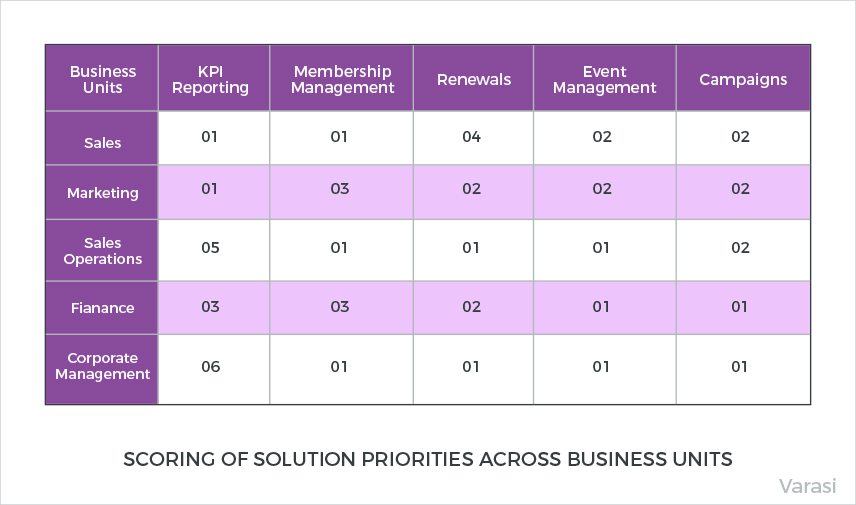 | Business Units | KPI Reporting | Membership Management | Renewals | Event Management | Campaigns |
|---|---|---|---|---|---|
| Sales | 01 | 01 | 04 | 02 | 02 |
| Marketing | 01 | 03 | 02 | 02 | 02 |
| Sales Operations | 05 | 01 | 01 | 01 | 02 |
| Fianance | 03 | 03 | 02 | 01 | 01 |
| Corporate Management | 06 | 01 | 01 | 01 | 01 |

SCORING OF SOLUTION PRIORITIES ACROSS BUSINESS UNITS

Varasi